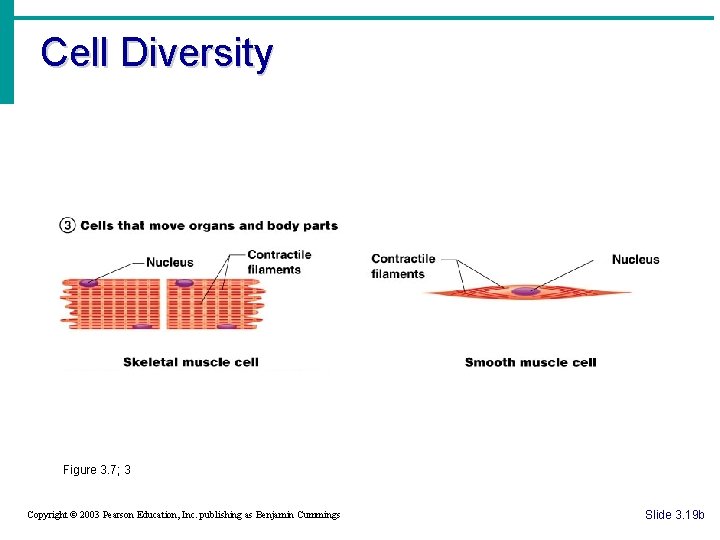 Cell Diversity

③ Cells that move organs and body parts

Nucleus

Contractile filaments

Skeletal muscle cell

Contractile filaments

Nucleus

Smooth muscle cell

Figure 3.7; 3

Copyright © 2003 Pearson Education, Inc. publishing as Benjamin Cummings

Slide 3.19b